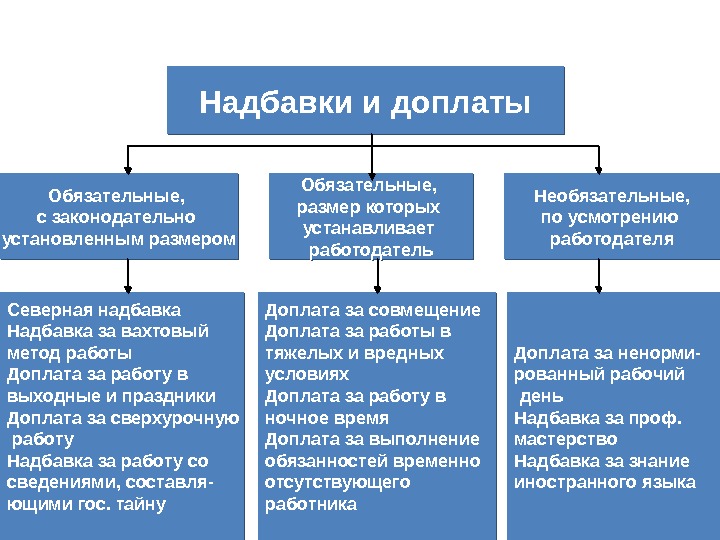 Надбавки и доплаты

Обязательные, с законодательно установленным размером

Обязательные, размер которых устанавливает работодатель

Необязательные, по усмотрению работодателя

Северная надбавка
Надбавка за вахтовый метод работы
Доплата за работу в выходные и праздники
Доплата за сверхурочную работу
Надбавка за работу со сведениями, составляющими гос. тайну

Доплата за совмещение
Доплата за работы в тяжелых и вредных условиях
Доплата за работу в ночное время
Доплата за выполнение обязанностей временно отсутствующего работника

Доплата за ненормированный рабочий день
Надбавка за проф. мастерство
Надбавка за знание иностранного языка